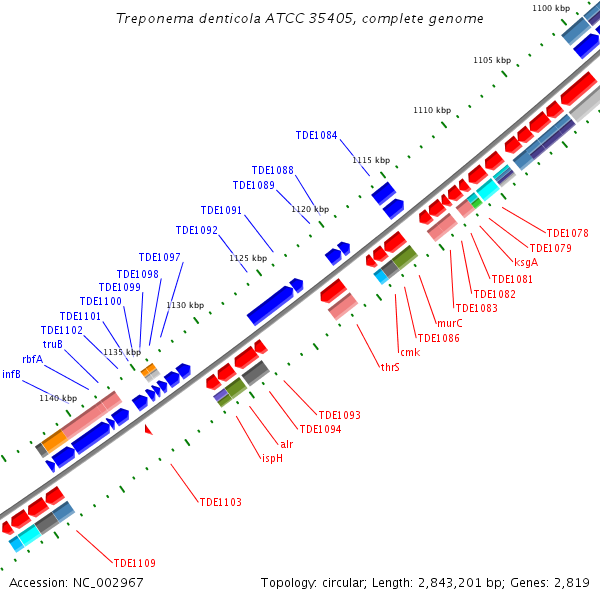 Treponema denticola ATCC 35405, complete genome

1100 kbp
1105 kbp
1110 kbp
1115 kbp
1120 kbp
1125 kbp
1130 kbp
1135 kbp
1140 kbp

TDE1084
TDE1088
TDE1089
TDE1091
TDE1092
TDE1097
TDE1098
TDE1099
TDE1100
TDE1101
TDE1102
truB
rbfA
infB

TDE1078
TDE1079
ksgA
TDE1081
TDE1082
TDE1083
murC
TDE1086
cmk
thrS
TDE1093
TDE1094
alr
ispH
TDE1103
TDE1109

Accession: NC_002967
Topology: circular; Length: 2,843,201 bp; Genes: 2,819